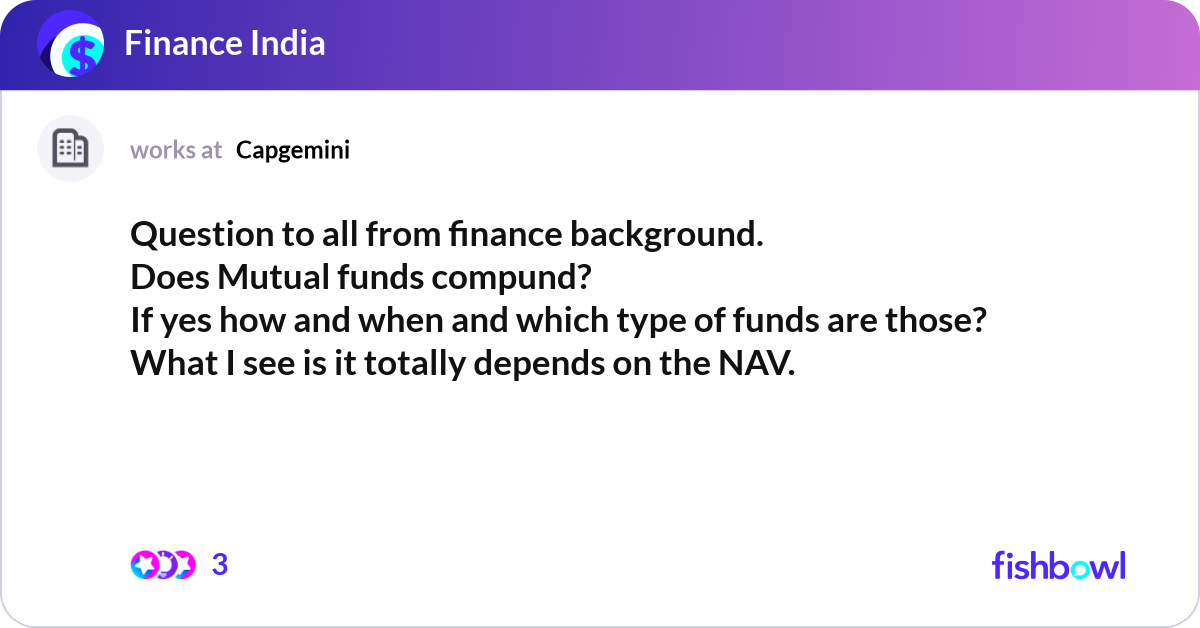 Finance India

works at Capgemini

Question to all from finance background.
Does Mutual funds compund?
If yes how and when and which type of funds are those?
What I see is it totally depends on the NAV.

3

fishbowl